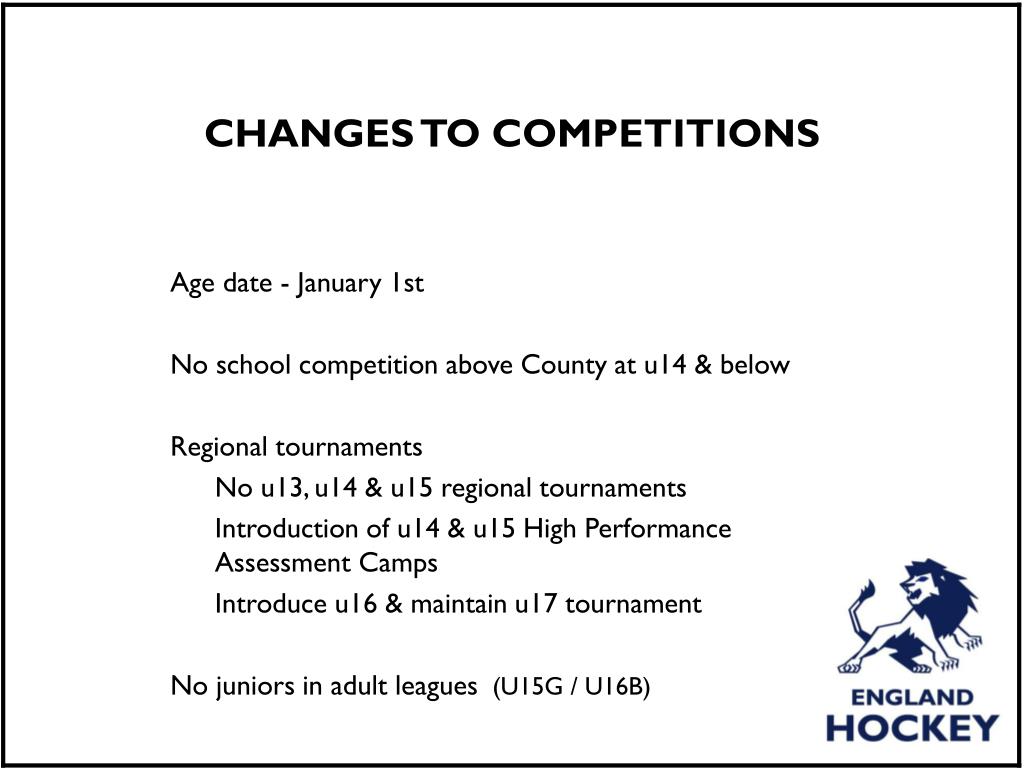 CHANGES TO COMPETITIONS

Age date - January 1st

No school competition above County at u14 & below

Regional tournaments

No u13, u14 & u15 regional tournaments

Introduction of u14 & u15 High Performance Assessment Camps

Introduce u16 & maintain u17 tournament

No juniors in adult leagues (U15G / U16B)

ENGLAND HOCKEY